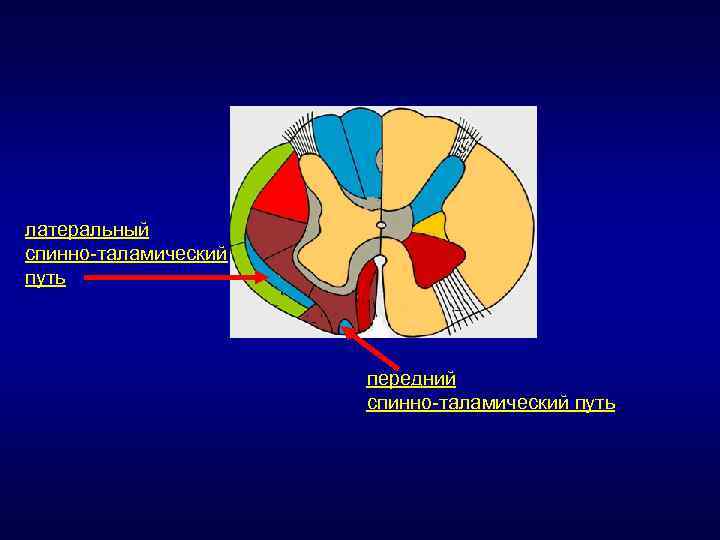 латеральный спинно-таламический путь

передний спинно-таламический путь